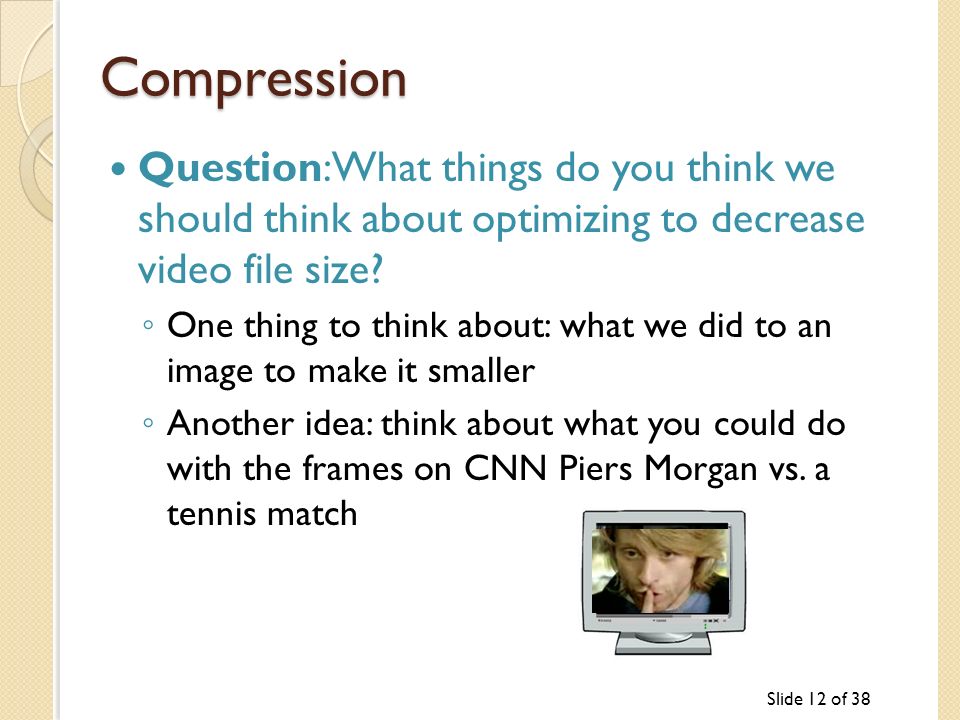 Compression

• **Question**: What things do you think we should think about optimizing to decrease video file size?

◦ One thing to think about: what we did to an image to make it smaller

◦ Another idea: think about what you could do with the frames on CNN Piers Morgan vs. a tennis match

Slide 12 of 38